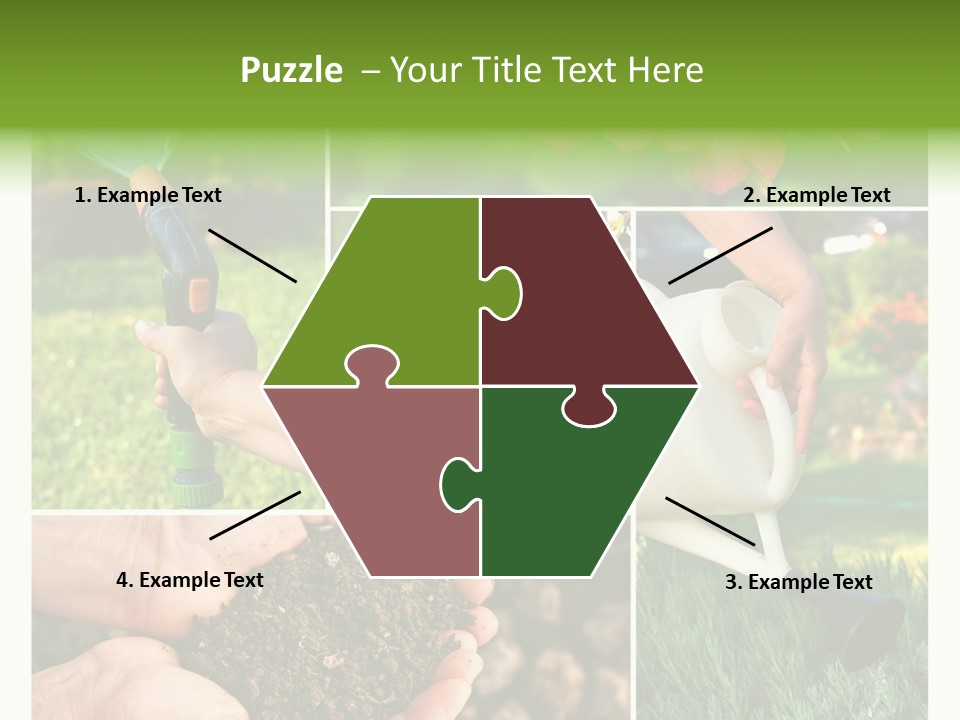 Puzzle – Your Title Text Here

1. Example Text

2. Example Text

4. Example Text

3. Example Text